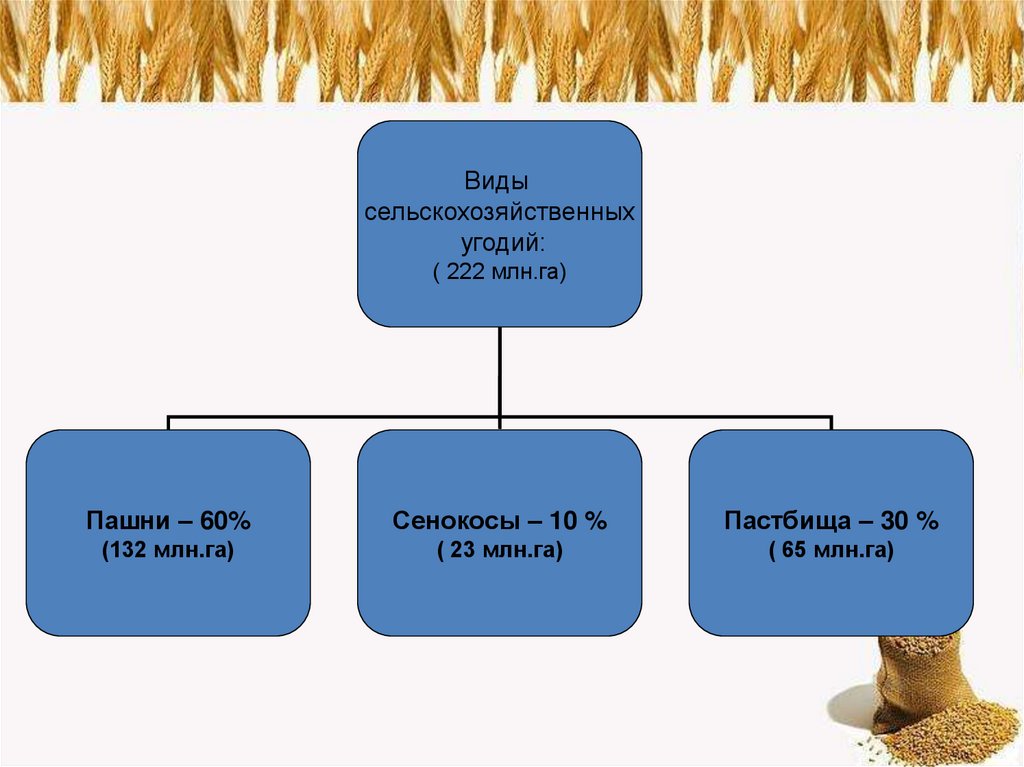 Виды сельскохозяйственных угодий:
( 222 млн.га)

Пашни – 60%
(132 млн.га)

Сенокосы – 10 %
( 23 млн.га)

Пастбища – 30 %
( 65 млн.га)